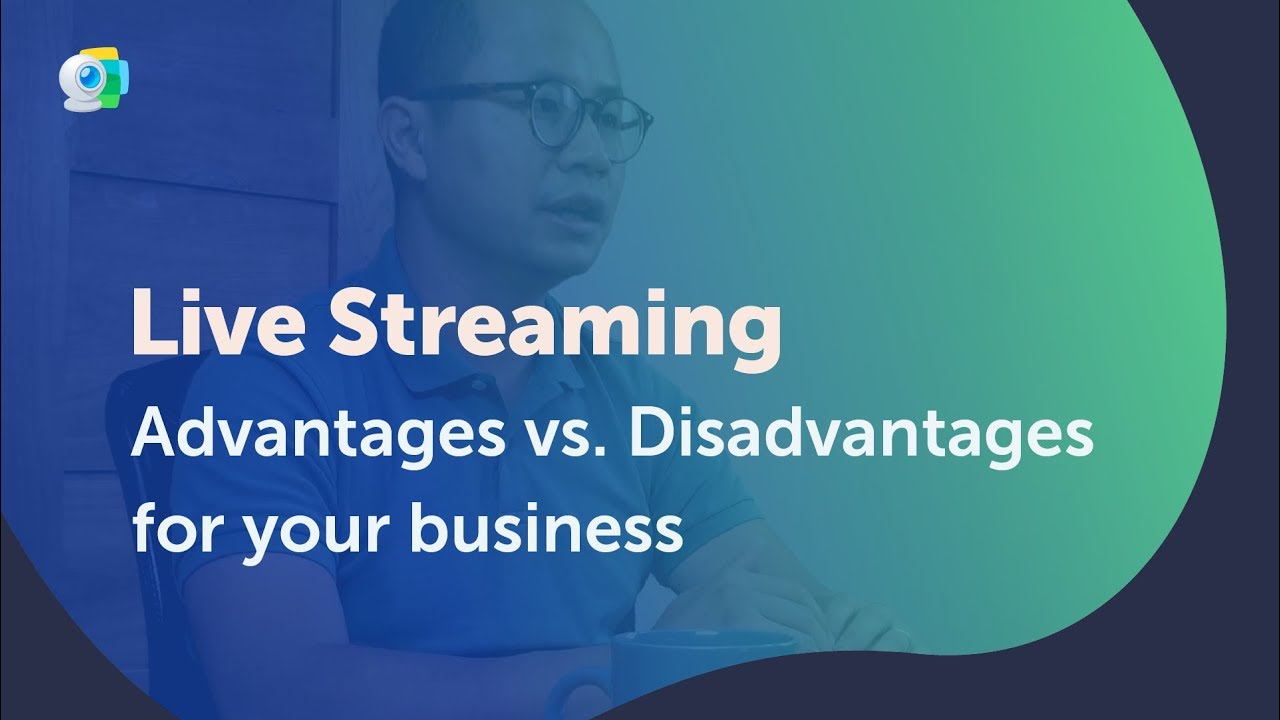 Live Streaming

Advantages vs. Disadvantages for your business